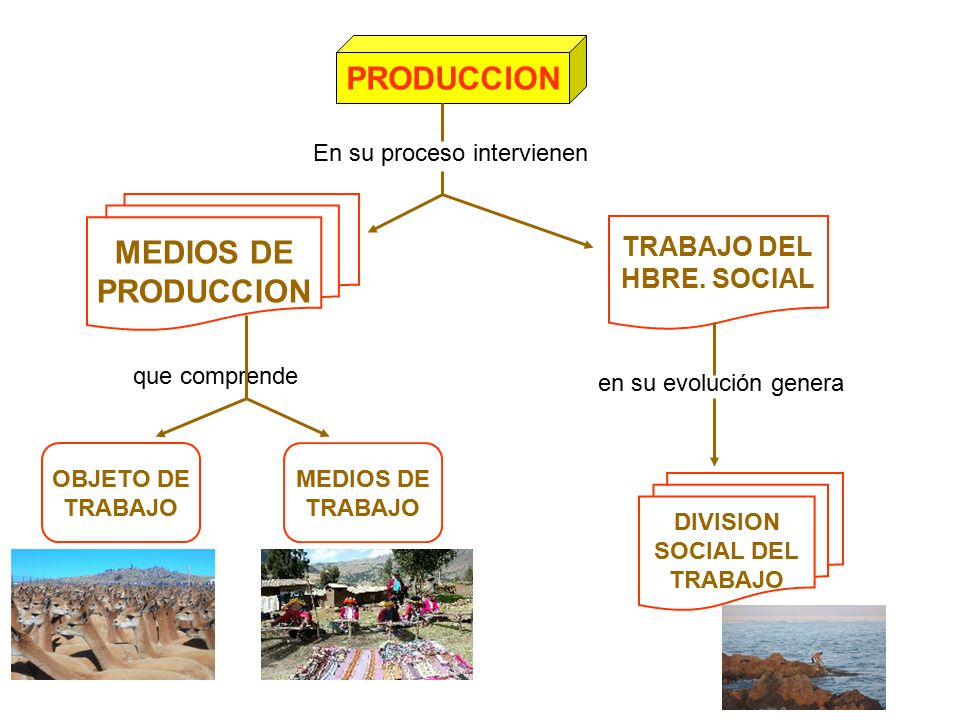 PRODUCCION

En su proceso intervienen

MEDIOS DE PRODUCCION

TRABAJO DEL HBRE. SOCIAL

que comprende

en su evolución genera

OBJETO DE TRABAJO

MEDIOS DE TRABAJO

DIVISION SOCIAL DEL TRABAJO